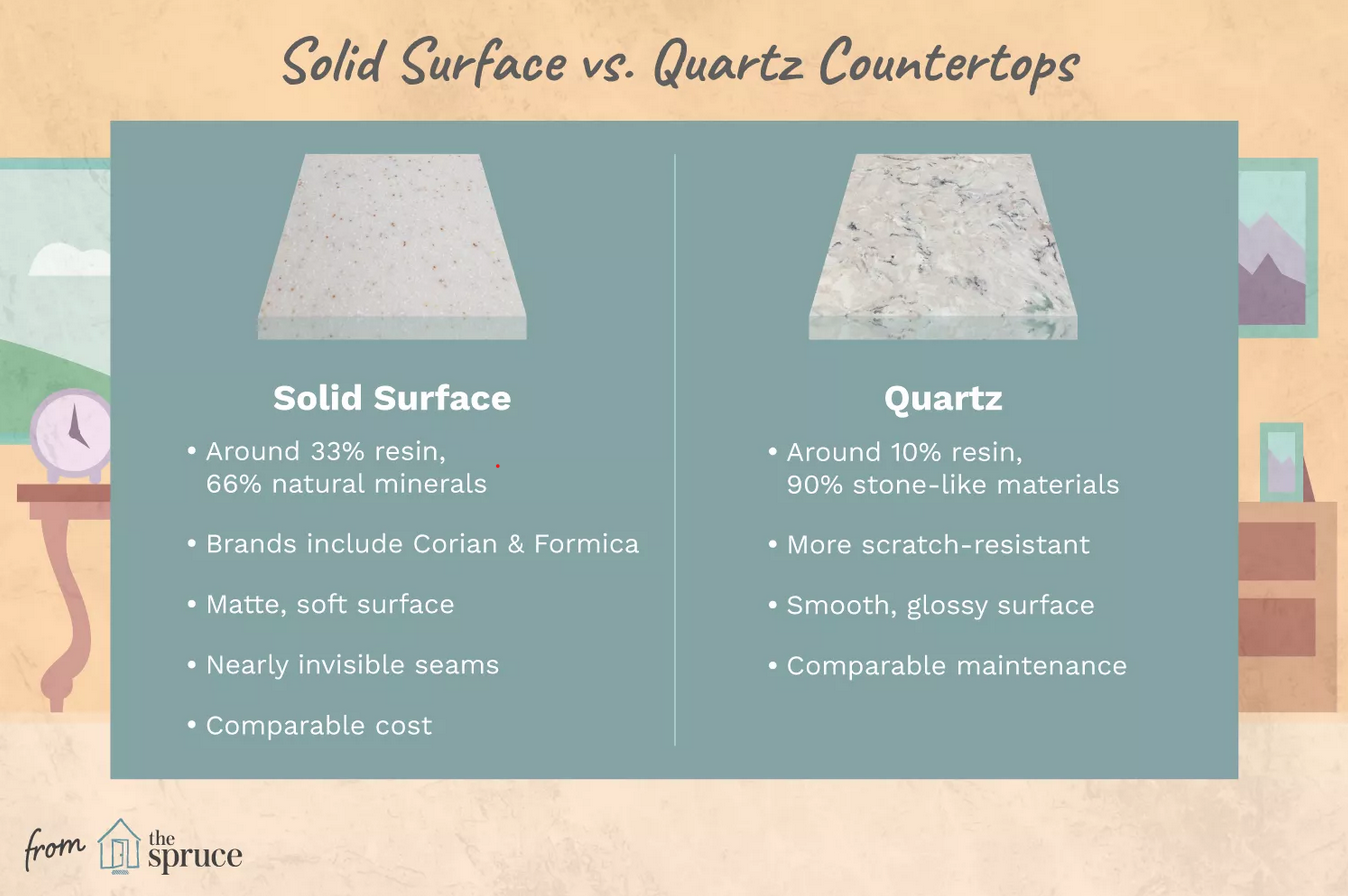 Solid Surface vs. Quartz Countertops

Solid Surface

• Around 33% resin, 66% natural minerals

• Brands include Corian & Formica

• Matte, soft surface

• Nearly invisible seams

• Comparable cost

Quartz

• Around 10% resin, 90% stone-like materials

• More scratch-resistant

• Smooth, glossy surface

• Comparable maintenance

from the spruce